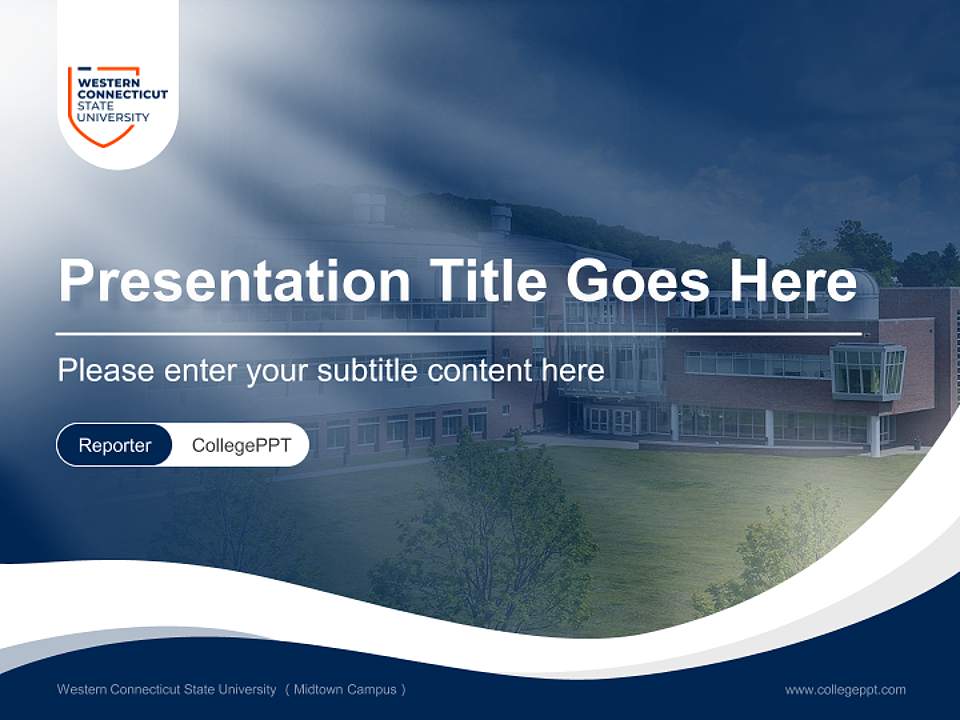 WESTERN CONNECTICUT STATE UNIVERSITY

Presentation Title Goes Here

Please enter your subtitle content here

Reporter CollegePPT

Western Connecticut State University （Midtown Campus）

www.collegeppt.com